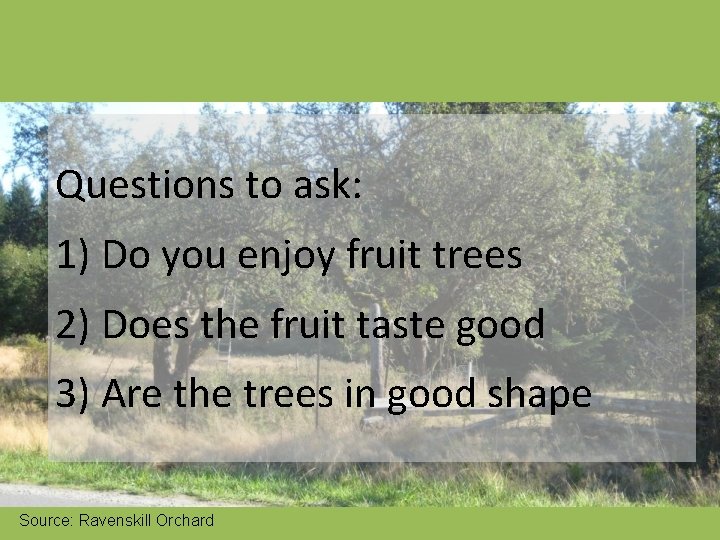 Questions to ask:

1) Do you enjoy fruit trees

2) Does the fruit taste good

3) Are the trees in good shape

Source: Ravenskill Orchard